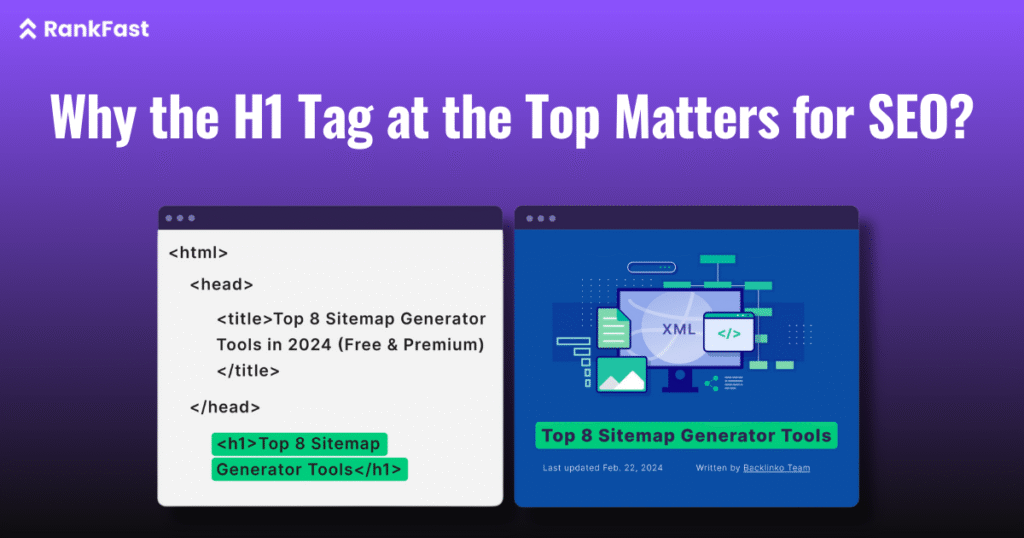 RankFast

Why the H1 Tag at the Top Matters for SEO?

<html>

<head>

<title>Top 8 Sitemap Generator Tools in 2024 (Free & Premium) </title>

</head>

<h1>Top 8 Sitemap Generator Tools</h1>

XML

</>

Top 8 Sitemap Generator Tools

Last updated Feb. 22, 2024 Written by Backlinko Team